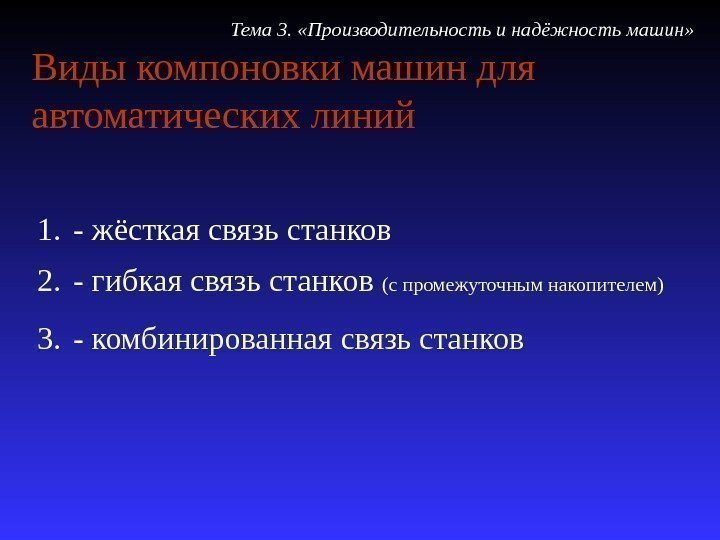 Тема 3. «Производительность и надёжность машин»

Виды компоновки машин для автоматических линий

1. - жёсткая связь станков
2. - гибкая связь станков (с промежуточным накопителем)
3. - комбинированная связь станков